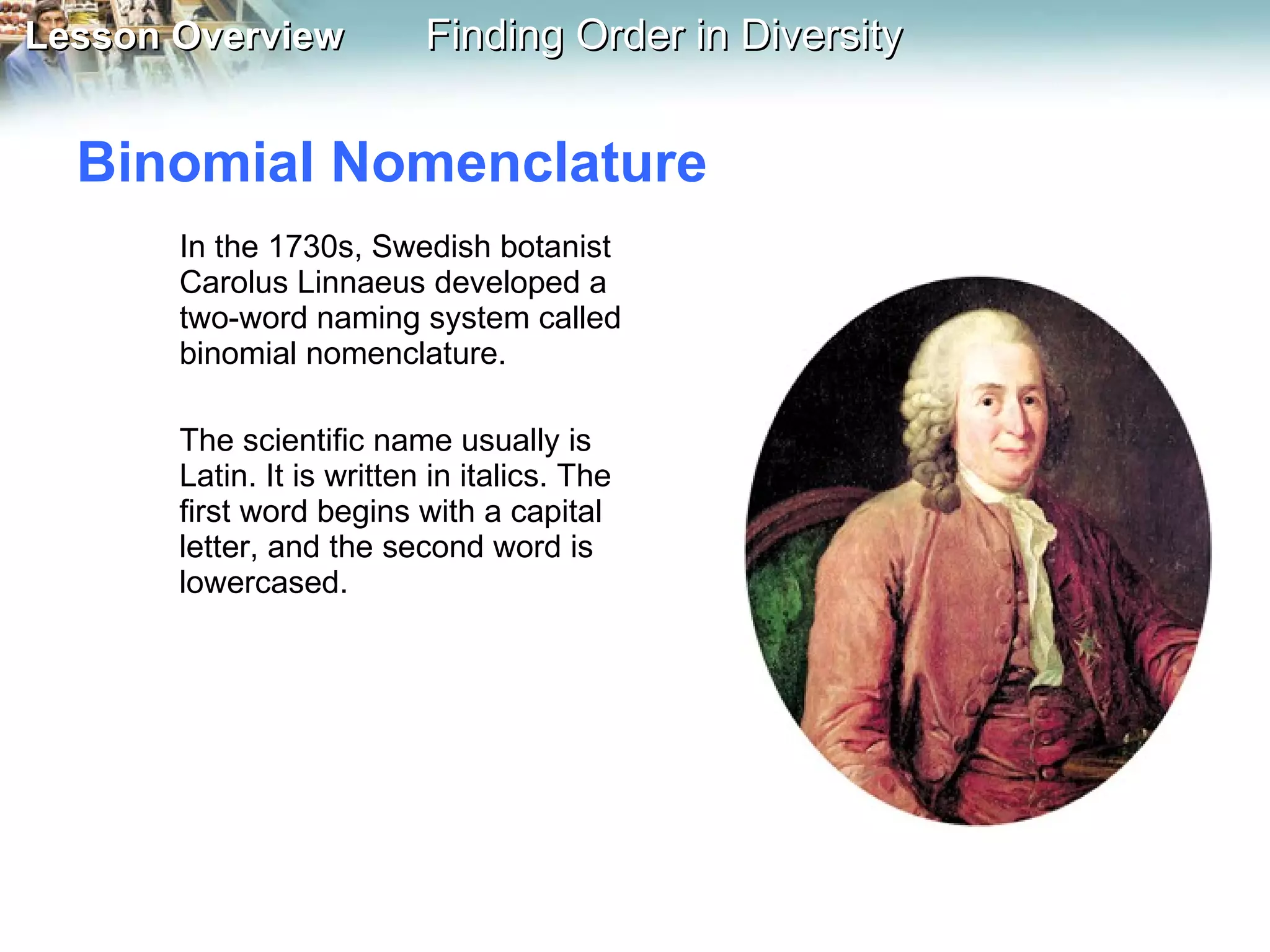 Lesson Overview Finding Order in Diversity

Binomial Nomenclature

In the 1730s, Swedish botanist Carolus Linnaeus developed a two-word naming system called binomial nomenclature.

The scientific name usually is Latin. It is written in italics. The first word begins with a capital letter, and the second word is lowercased.